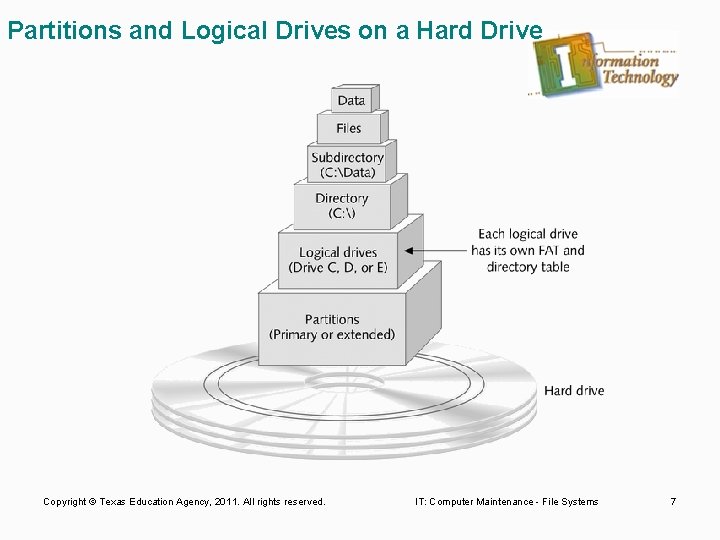 Partitions and Logical Drives on a Hard Drive

Information Technology

Data

Files

Subdirectory (C:\Data)

Directory (C:\)

Logical drives (Drive C, D, or E)

Each logical drive has its own FAT and directory table

Partitions (Primary or extended)

Hard drive

Copyright © Texas Education Agency, 2011. All rights reserved.

IT: Computer Maintenance - File Systems

7